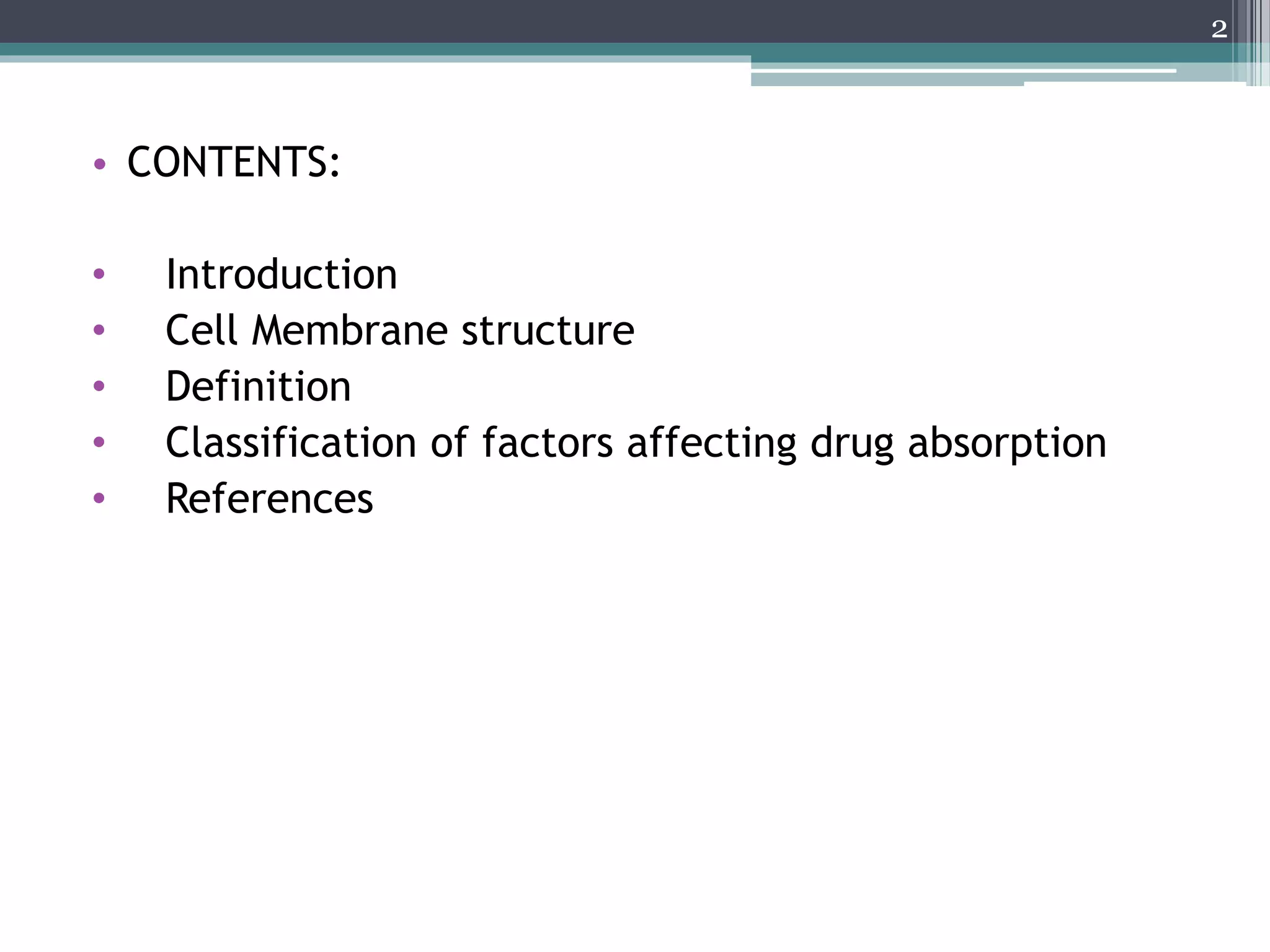 2

• CONTENTS:

• Introduction
• Cell Membrane structure
• Definition
• Classification of factors affecting drug absorption
• References